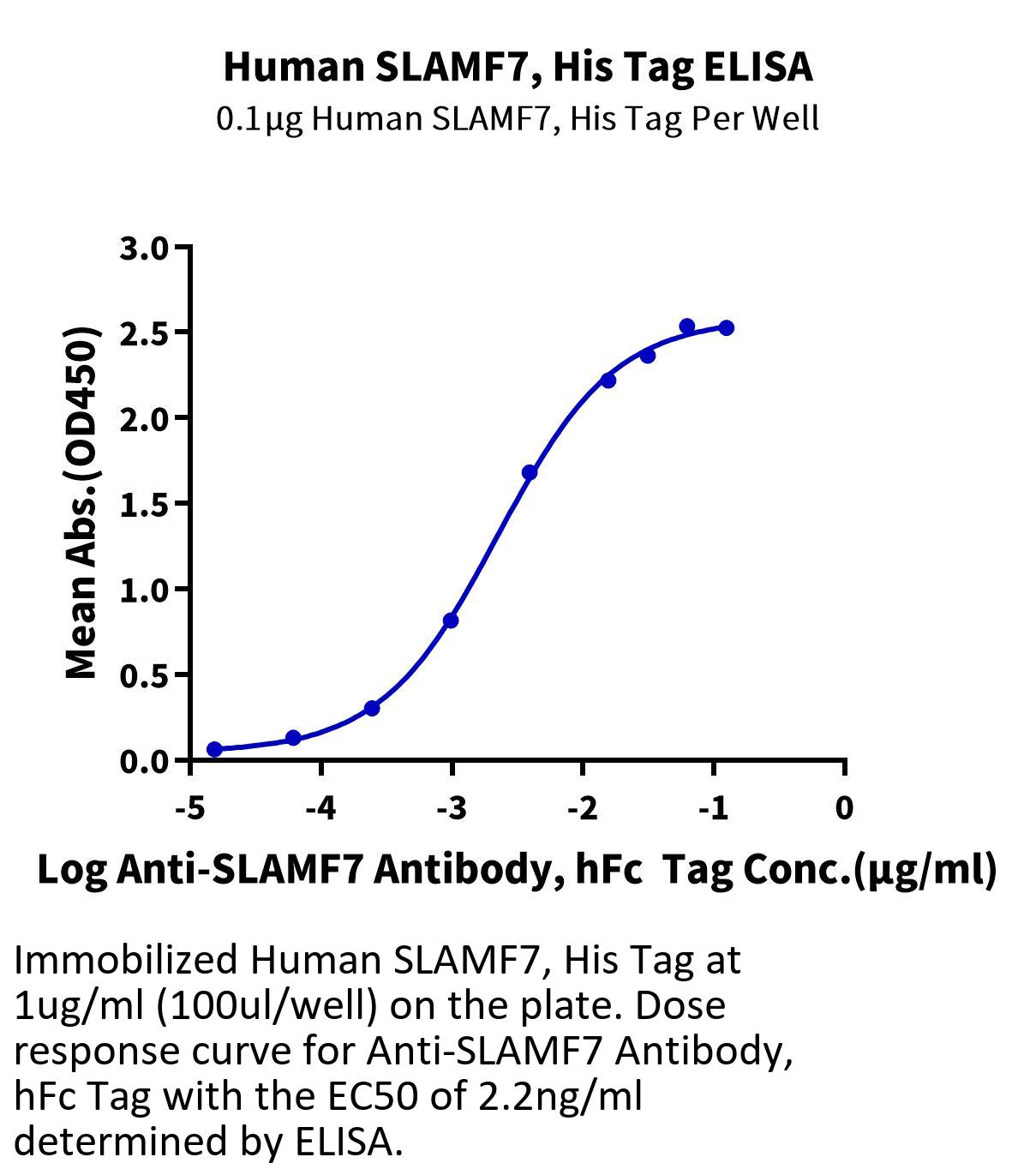 Human SLAMF7, His Tag ELISA
0.1μg Human SLAMF7, His Tag Per Well

Mean Abs.(OD450)

3.0
2.5
2.0
1.5
1.0
0.5
0.0

-5
-4
-3
-2
-1
0

Log Anti-SLAMF7 Antibody, hFc Tag Conc.(μg/ml)

Immobilized Human SLAMF7, His Tag at 1ug/ml (100ul/well) on the plate. Dose response curve for Anti-SLAMF7 Antibody, hFc Tag with the EC50 of 2.2ng/ml determined by ELISA.